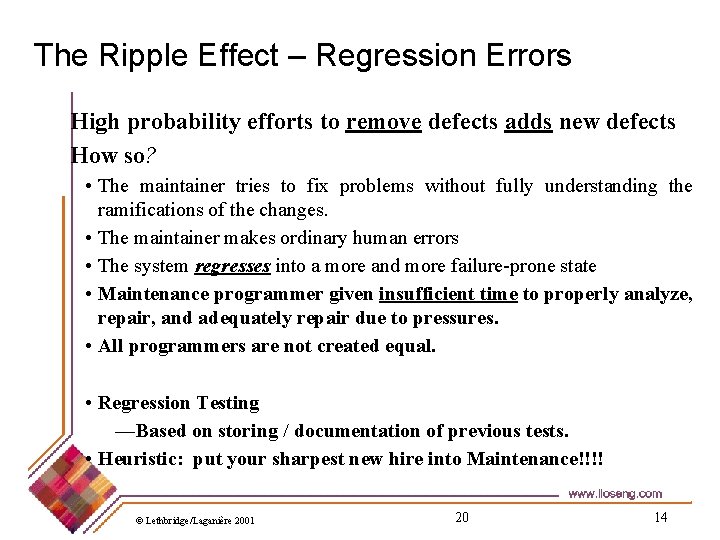 The Ripple Effect – Regression Errors

High probability efforts to remove defects adds new defects

How so?

• The maintainer tries to fix problems without fully understanding the ramifications of the changes.

• The maintainer makes ordinary human errors

• The system regresses into a more and more failure-prone state

• Maintenance programmer given insufficient time to properly analyze, repair, and adequately repair due to pressures.

• All programmers are not created equal.

• Regression Testing

—Based on storing / documentation of previous tests.

• Heuristic: put your sharpest new hire into Maintenance!!!!

www.lloseng.com

© Lethbridge/Laganière 2001

20

14